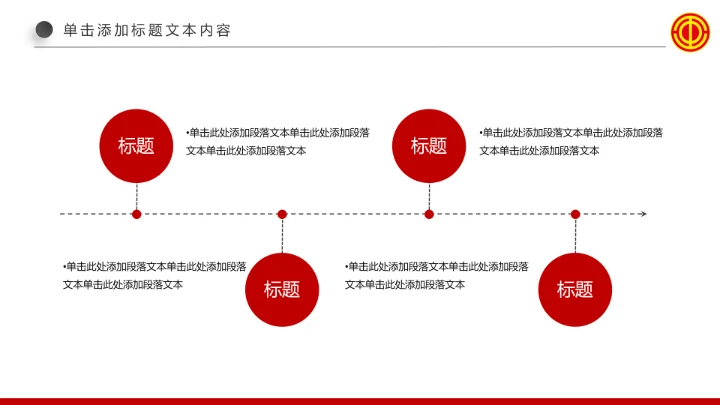 单击添加标题文本内容

标题

•单击此处添加段落文本单击此处添加段落文本单击此处添加段落文本

标题

•单击此处添加段落文本单击此处添加段落文本单击此处添加段落文本

•单击此处添加段落文本单击此处添加段落文本单击此处添加段落文本

标题

•单击此处添加段落文本单击此处添加段落文本单击此处添加段落文本

标题